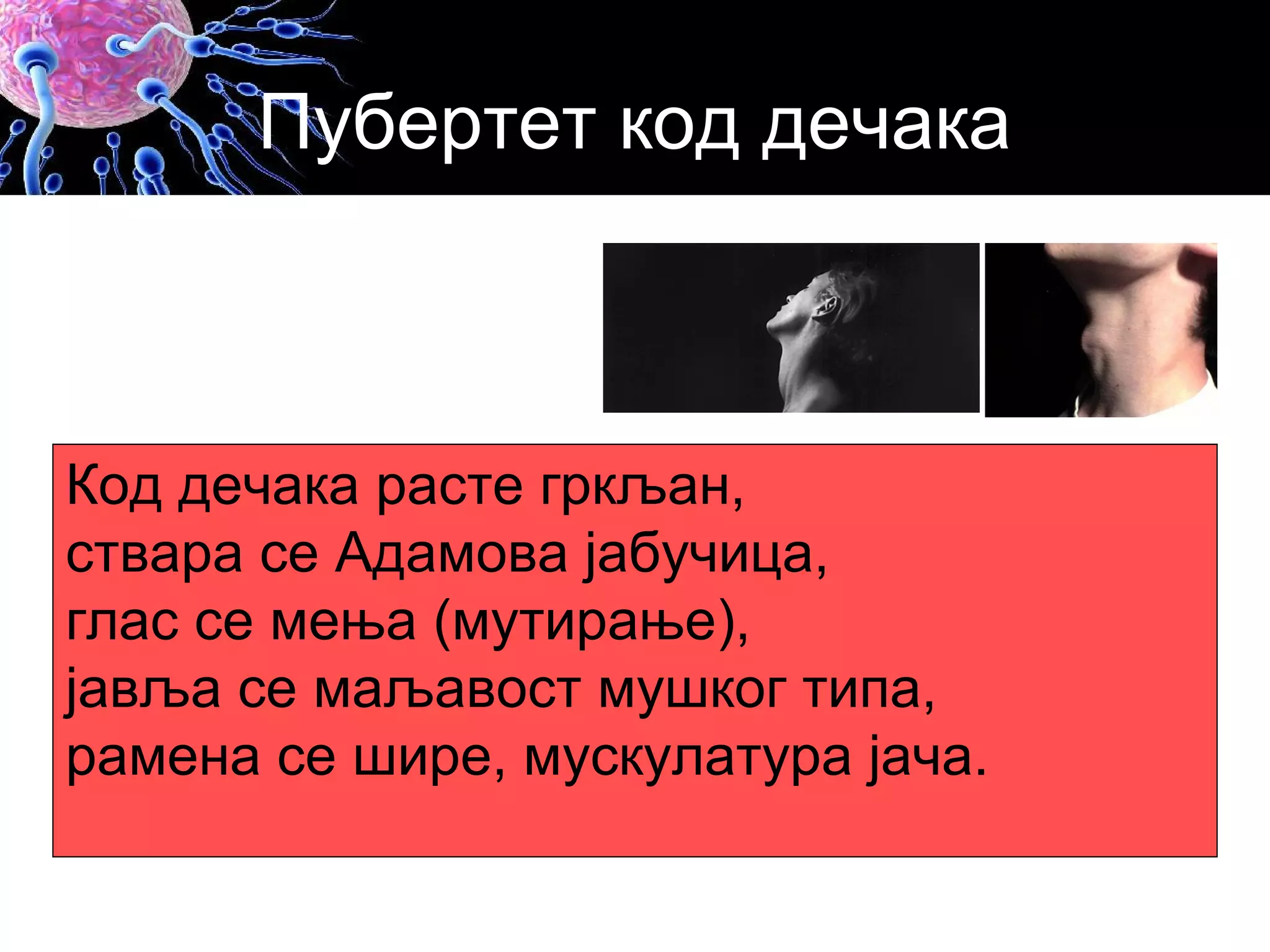 Пубертет код дечака

Код дечака расте гркљан,
ствара се Адамова јабучица,
глас се мења (мутирање),
јавља се маљавост мушког типа,
рамена се шире, мускулатура јача.